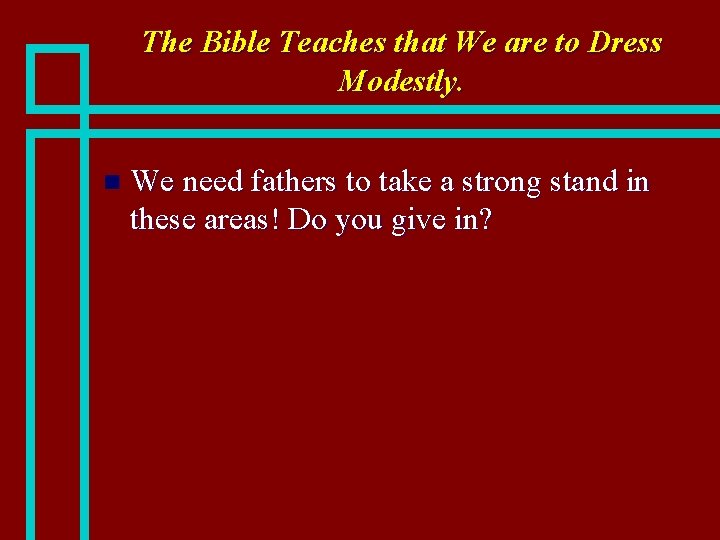 The Bible Teaches that We are to Dress Modestly.

We need fathers to take a strong stand in these areas! Do you give in?